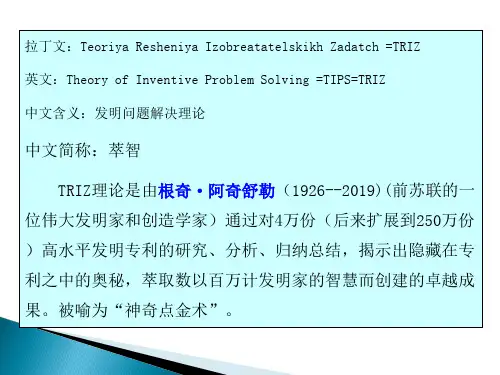 拉丁文：Teoriya Resheniya Izobreatatelskikh Zadatch =TRIZ

英文：Theory of Inventive Problem Solving =TIPS=TRIZ

中文含义：发明问题解决理论

中文简称：萃智

TRIZ理论是由根奇·阿奇舒勒（1926--2019)(前苏联的一位伟大发明家和创造学家）通过对4万份（后来扩展到250万份）高水平发明专利的研究、分析、归纳总结，揭示出隐藏在专利之中的奥秘，萃取数以百万计发明家的智慧而创建的卓越成果。被喻为“神奇点金术”。